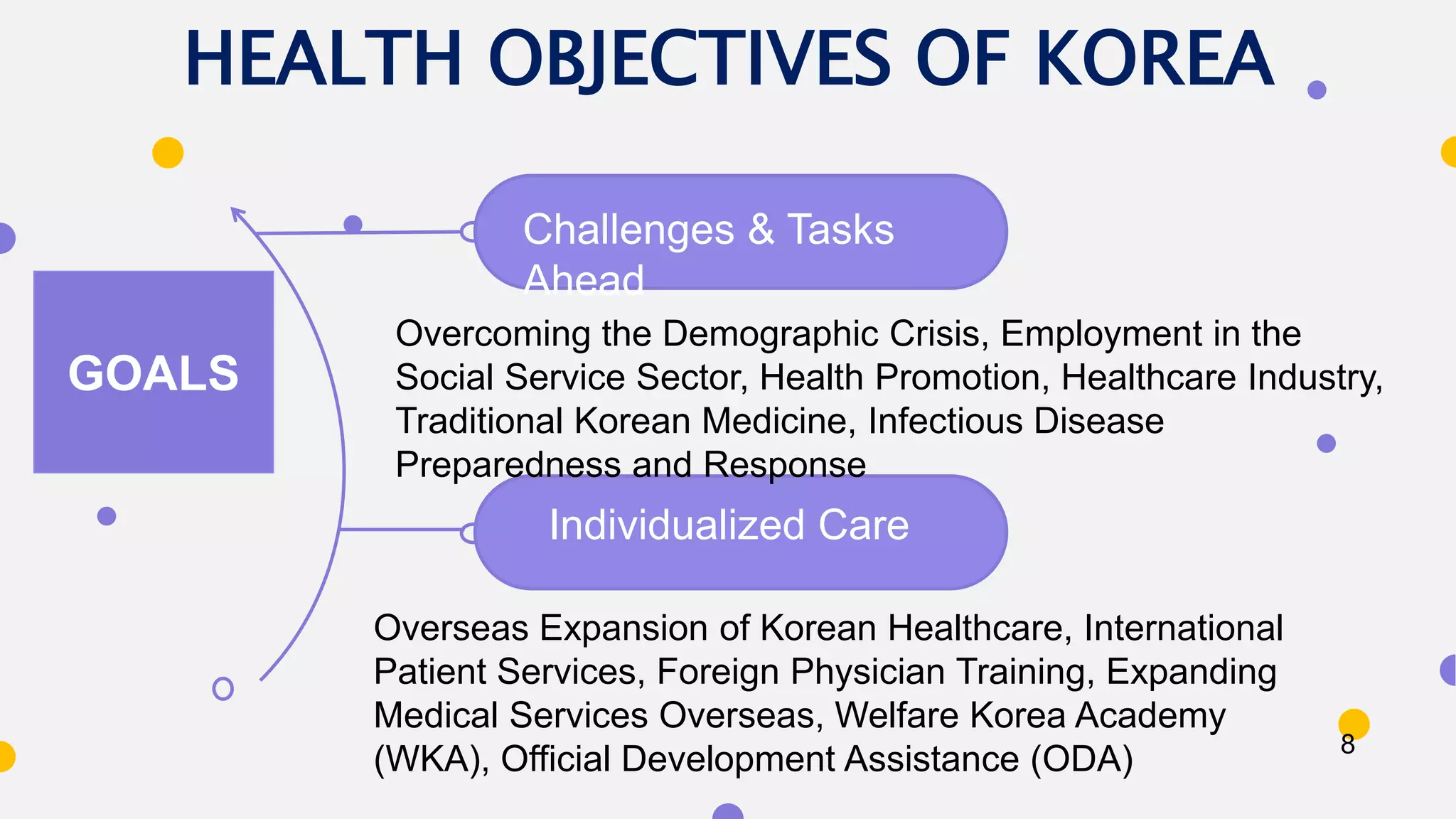 HEALTH OBJECTIVES OF KOREA

GOALS

Challenges & Tasks Ahead

Overcoming the Demographic Crisis, Employment in the Social Service Sector, Health Promotion, Healthcare Industry, Traditional Korean Medicine, Infectious Disease Preparedness and Response

Individualized Care

Overseas Expansion of Korean Healthcare, International Patient Services, Foreign Physician Training, Expanding Medical Services Overseas, Welfare Korea Academy (WKA), Official Development Assistance (ODA)

8